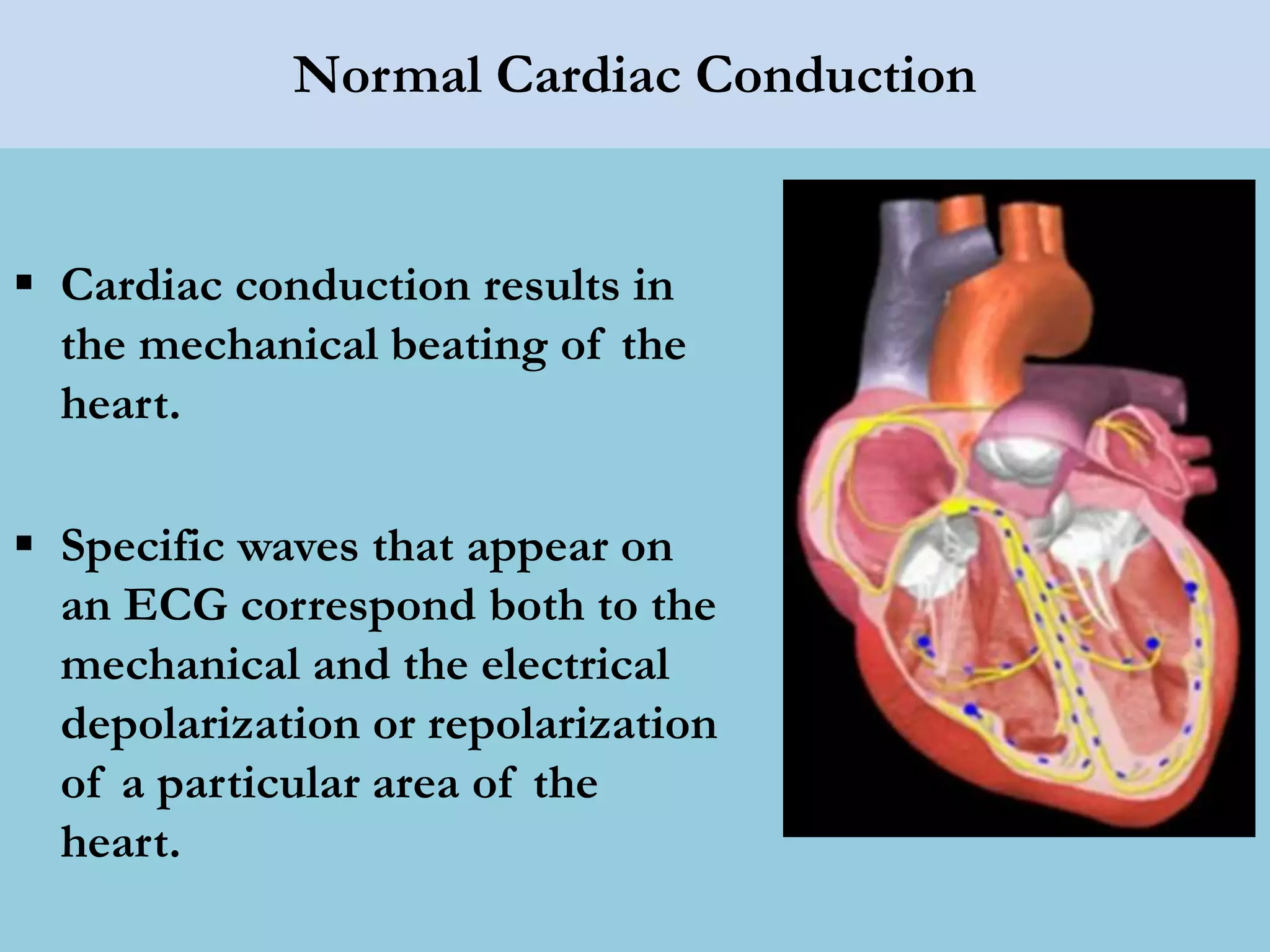 Normal Cardiac Conduction

▪ Cardiac conduction results in the mechanical beating of the heart.

▪ Specific waves that appear on an ECG correspond both to the mechanical and the electrical depolarization or repolarization of a particular area of the heart.